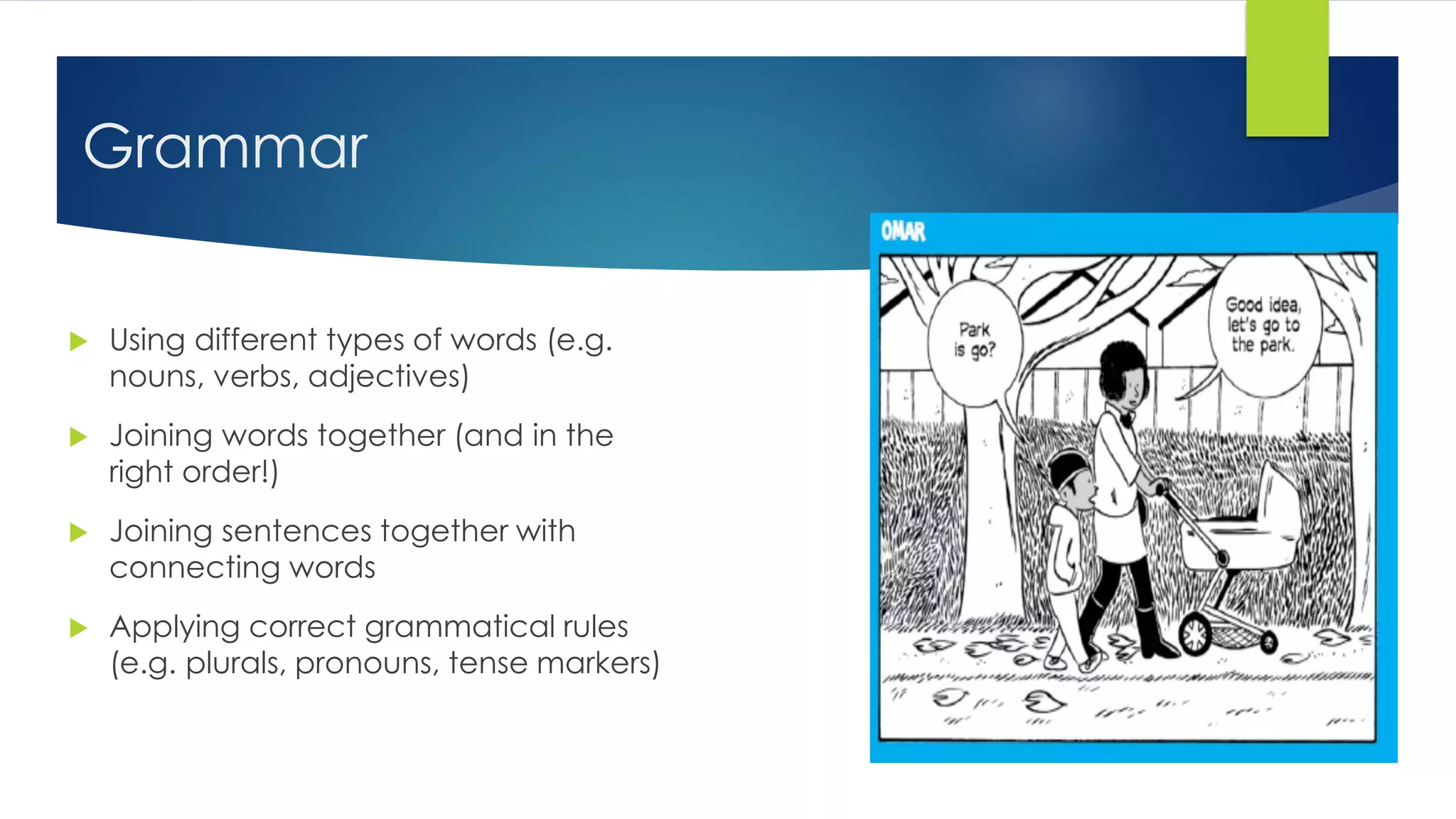 Grammar

Using different types of words (e.g. nouns, verbs, adjectives)

Joining words together (and in the right order!)

Joining sentences together with connecting words

Applying correct grammatical rules (e.g. plurals, pronouns, tense markers)

OMAR

Park is go?

Good idea, let's go to the park.